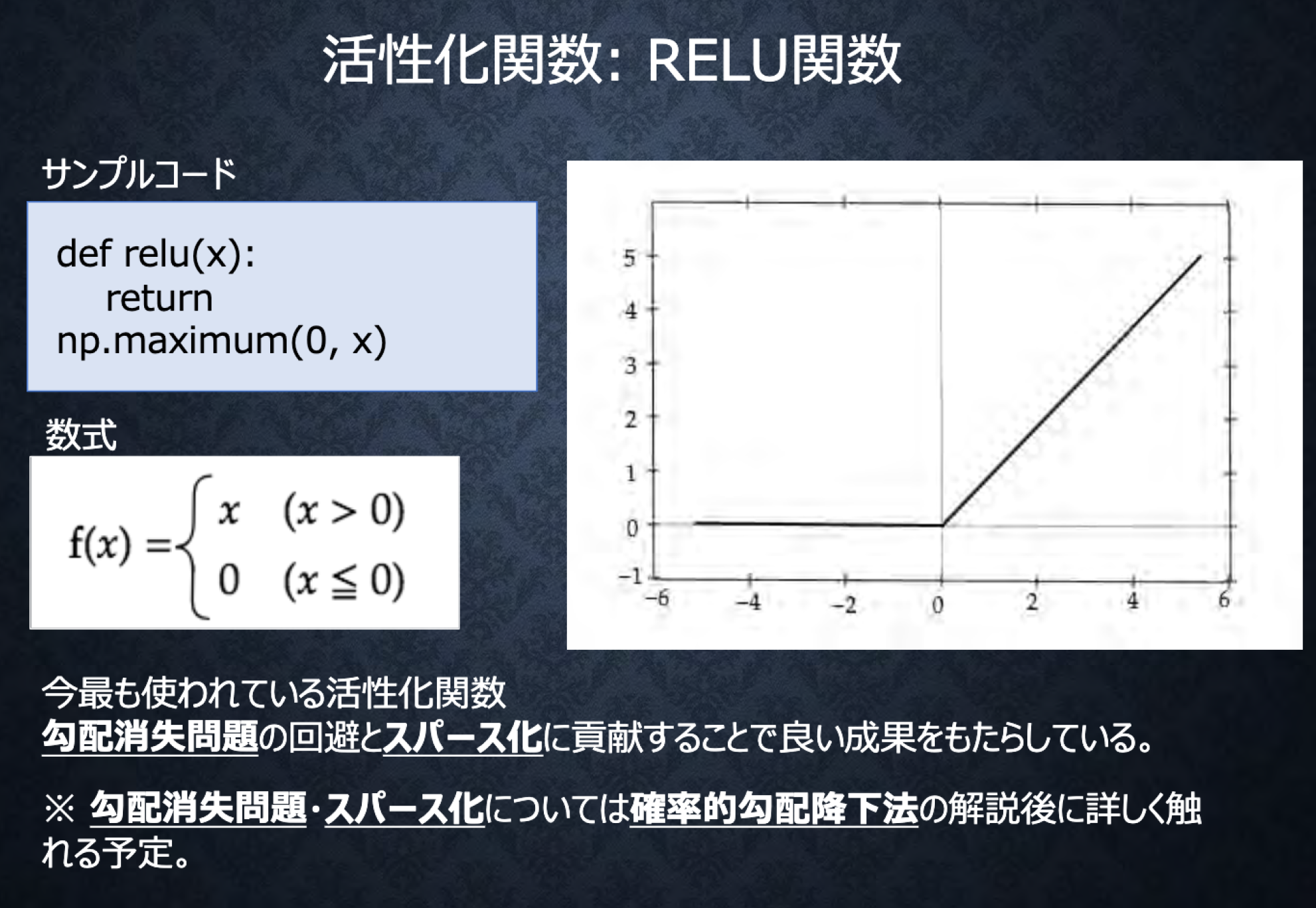 活性化関数: RELU関数

サンプルコード

def relu(x):
    return
np.maximum(0, x)

数式

$f(x) = \begin{cases} x & (x > 0) \\ 0 & (x \leqq 0) \end{cases}$

5
4
3
2
1
0
−1
−6
−4
−2
0
2
4
6

今最も使われている活性化関数
勾配消失問題の回避とスパース化に貢献することで良い成果をもたらしている。

※ 勾配消失問題・スパース化については確率的勾配降下法の解説後に詳しく触れる予定。